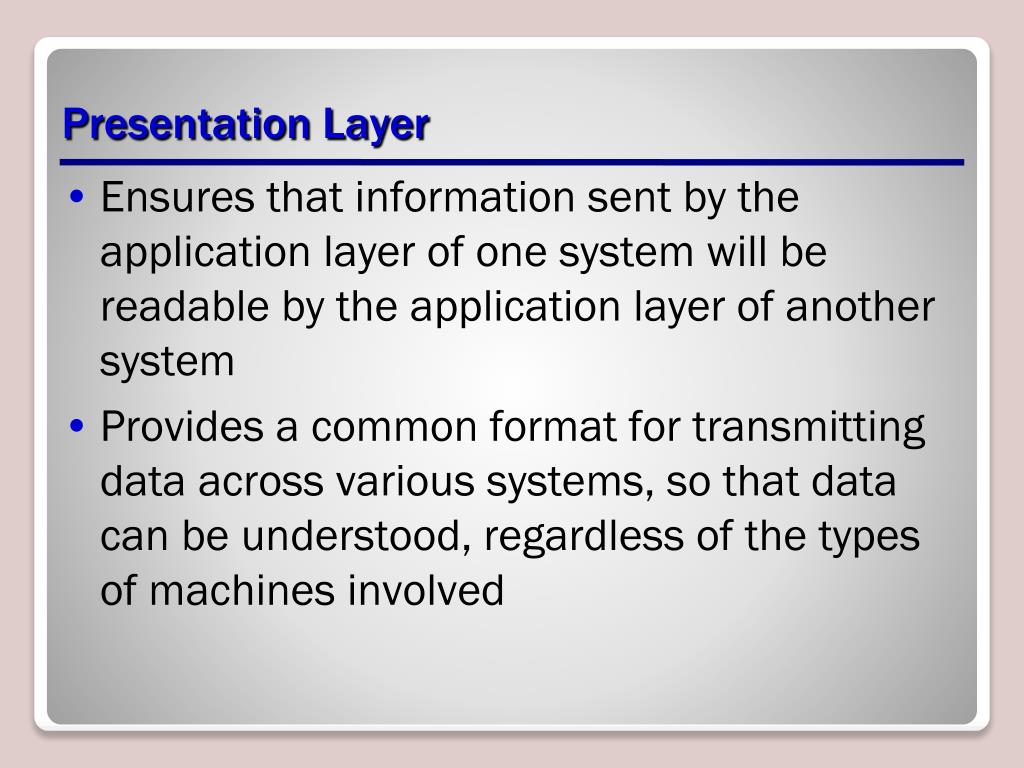 Presentation Layer

• Ensures that information sent by the application layer of one system will be readable by the application layer of another system

• Provides a common format for transmitting data across various systems, so that data can be understood, regardless of the types of machines involved